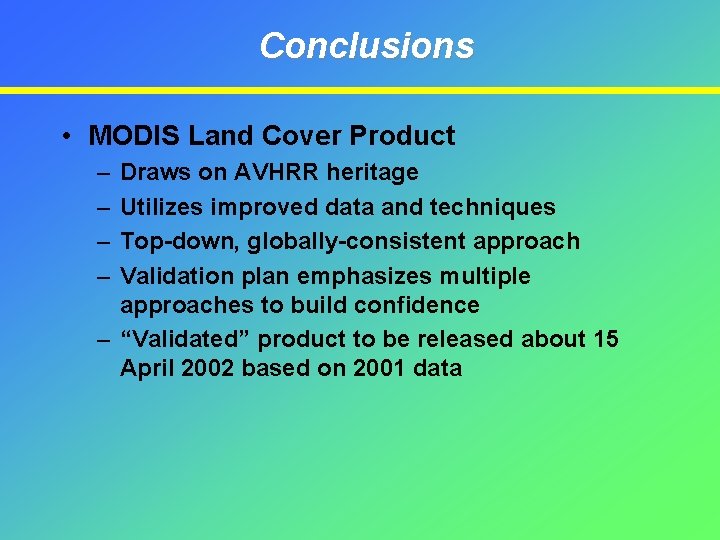 Conclusions

• MODIS Land Cover Product
– Draws on AVHRR heritage
– Utilizes improved data and techniques
– Top-down, globally-consistent approach
– Validation plan emphasizes multiple approaches to build confidence
– “Validated” product to be released about 15 April 2002 based on 2001 data